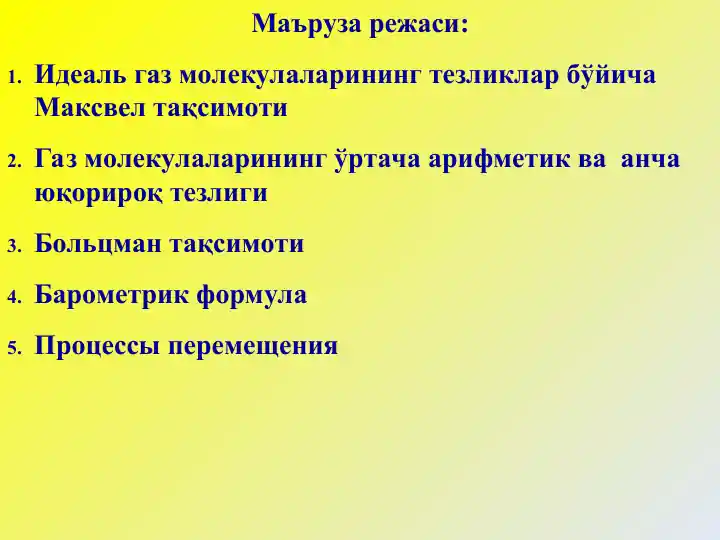 Маъруза режаси:

1. Идеаль газ молекулаларининг тезликлар бўйича Максвел тақсимоти

2. Газ молекулаларининг ўртача арифметик ва анча юқорироқ тезлиги

3. Больцман тақсимоти

4. Барометрик формула

5. Процессы перемещения